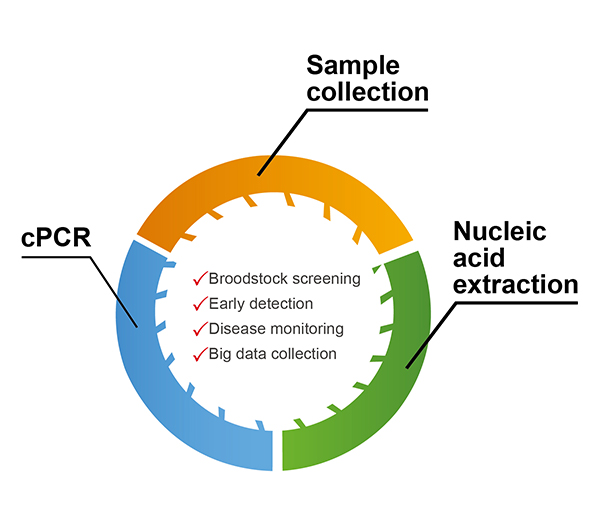 Sample collection

cPCR

Nucleic acid extraction

✓Broodstock screening
✓Early detection
✓Disease monitoring
✓Big data collection